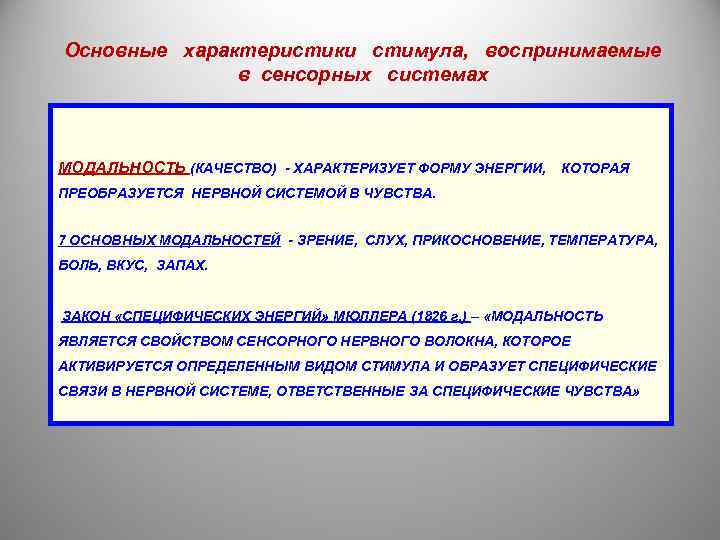 Основные характеристики стимула, воспринимаемые в сенсорных системах

МОДАЛЬНОСТЬ (КАЧЕСТВО) - ХАРАКТЕРИЗУЕТ ФОРМУ ЭНЕРГИИ, КОТОРАЯ ПРЕОБРАЗУЕТСЯ НЕРВНОЙ СИСТЕМОЙ В ЧУВСТВА.

7 ОСНОВНЫХ МОДАЛЬНОСТЕЙ - ЗРЕНИЕ, СЛУХ, ПРИКОСНОВЕНИЕ, ТЕМПЕРАТУРА, БОЛЬ, ВКУС, ЗАПАХ.

ЗАКОН «СПЕЦИФИЧЕСКИХ ЭНЕРГИЙ» МЮЛЛЕРА (1826 г.) – «МОДАЛЬНОСТЬ ЯВЛЯЕТСЯ СВОЙСТВОМ СЕНСОРНОГО НЕРВНОГО ВОЛОКНА, КОТОРОЕ АКТИВИРУЕТСЯ ОПРЕДЕЛЕННЫМ ВИДОМ СТИМУЛА И ОБРАЗУЕТ СПЕЦИФИЧЕСКИЕ СВЯЗИ В НЕРВНОЙ СИСТЕМЕ, ОТВЕТСТВЕННЫЕ ЗА СПЕЦИФИЧЕСКИЕ ЧУВСТВА»